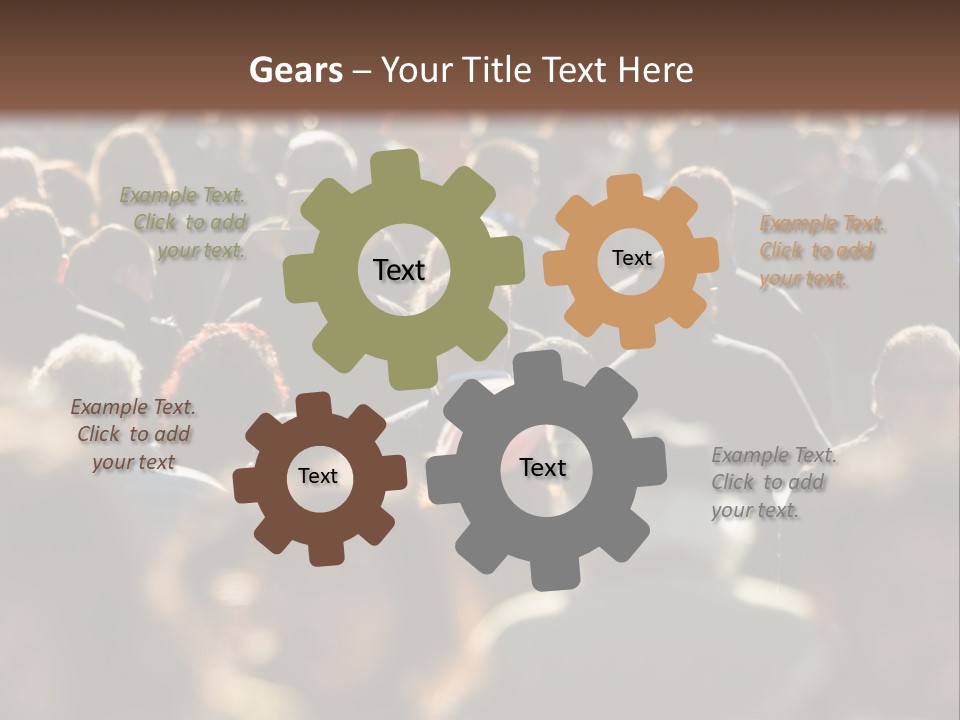 Gears – Your Title Text Here

Example Text. Click to add your text.

Text

Text

Example Text. Click to add your text.

Example Text. Click to add your text

Text

Text

Example Text. Click to add your text.